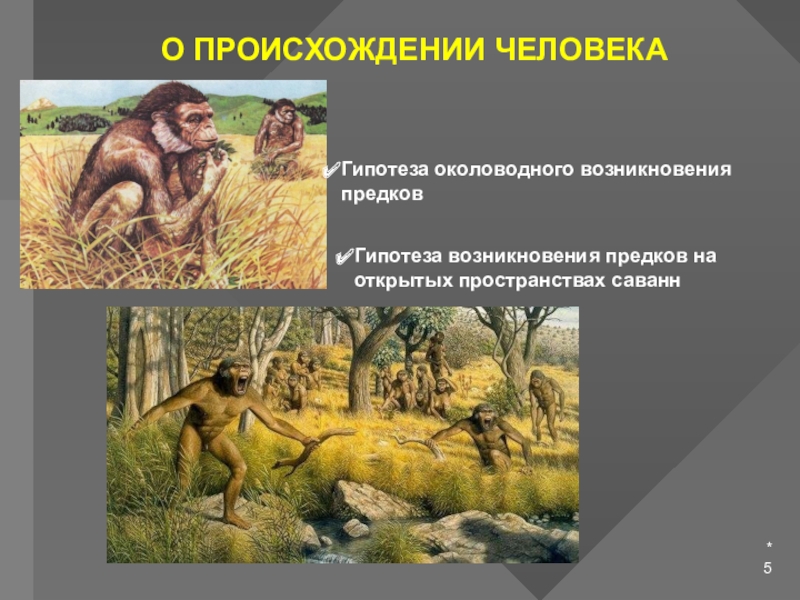 О ПРОИСХОЖДЕНИИ ЧЕЛОВЕКА

✔Гипотеза околоводного возникновения предков

✔Гипотеза возникновения предков на открытых пространствах саванн

*
5